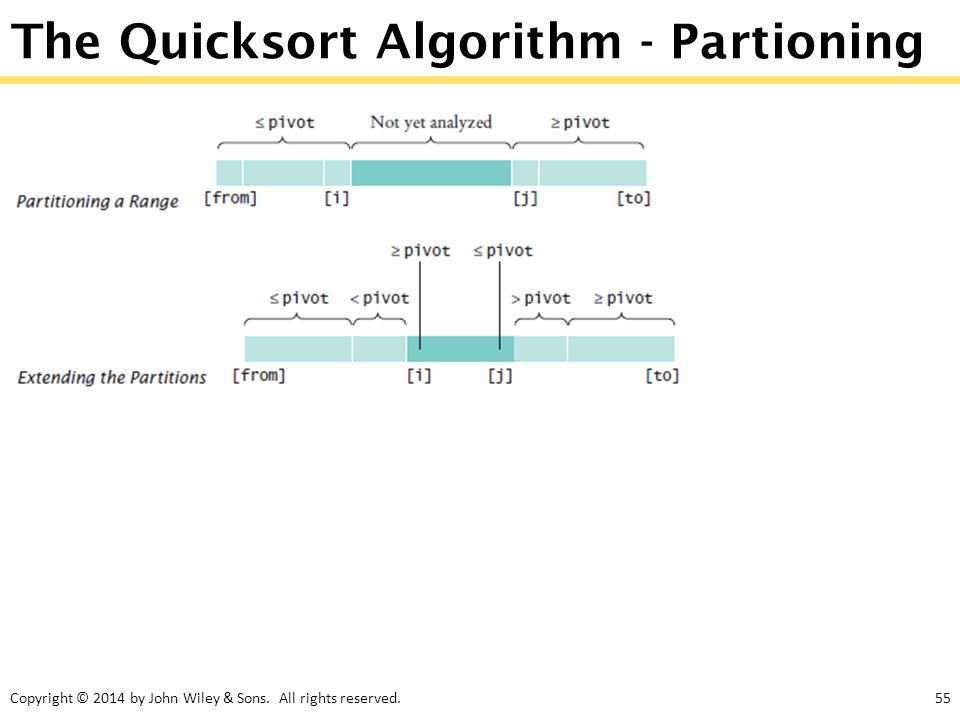 The Quicksort Algorithm - Partioning

≤ pivot Not yet analyzed ≥ pivot

Partitioning a Range [from] [i] [j] [to]

≥ pivot ≤ pivot

≤ pivot < pivot > pivot ≥ pivot

Extending the Partitions [from] [i] [j] [to]

Copyright © 2014 by John Wiley & Sons. All rights reserved.

55